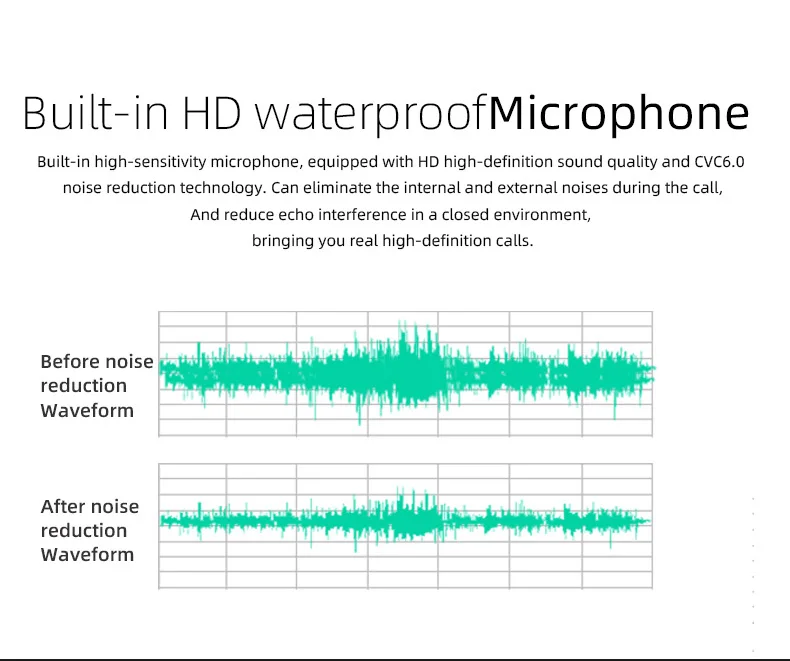 Built-in HD waterproofMicrophone

Built-in high-sensitivity microphone, equipped with HD high-definition sound quality and CVC6.0 noise reduction technology. Can eliminate the internal and external noises during the call, And reduce echo interference in a closed environment, bringing you real high-definition calls.

Before noise reduction Waveform

After noise reduction Waveform